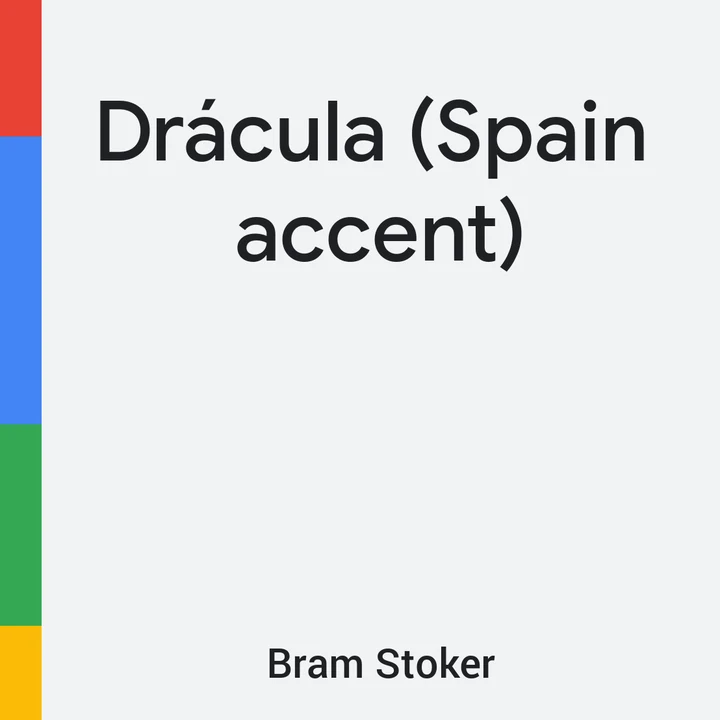 Drácula (Spain accent)

Bram Stoker